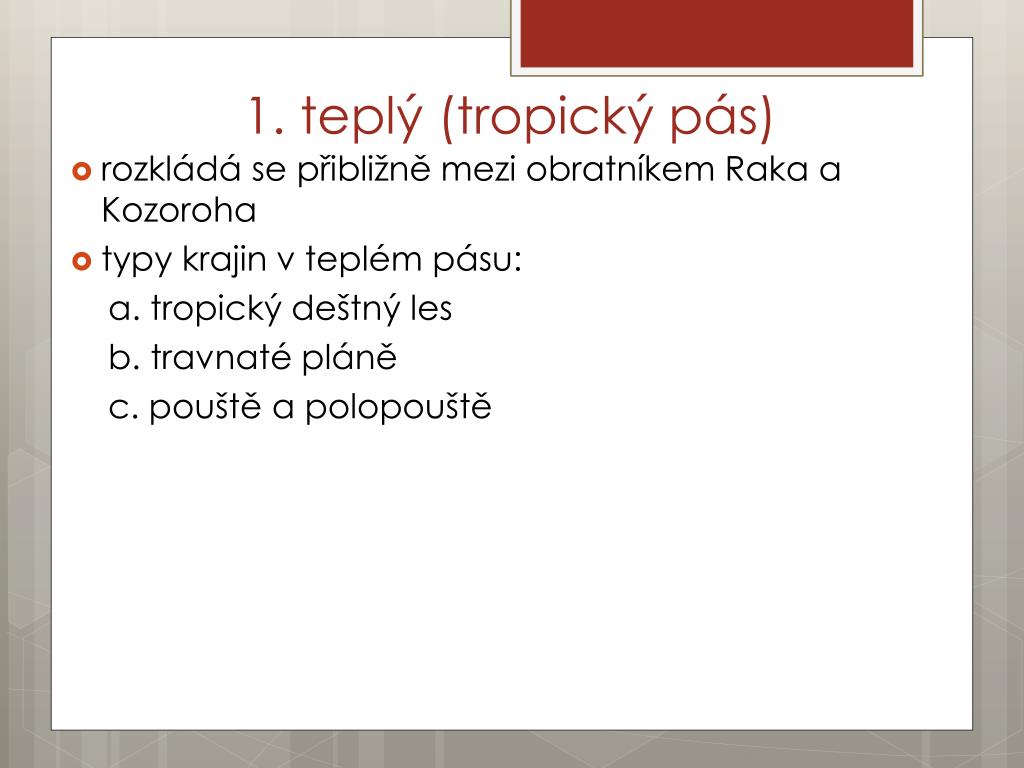 1. teplý (tropický pás)

rozkládá se přibližně mezi obratníkem Raka a Kozoroha

typy krajin v teplém pásu:

a. tropický deštný les

b. travnaté pláně

c. pouště a polopouště